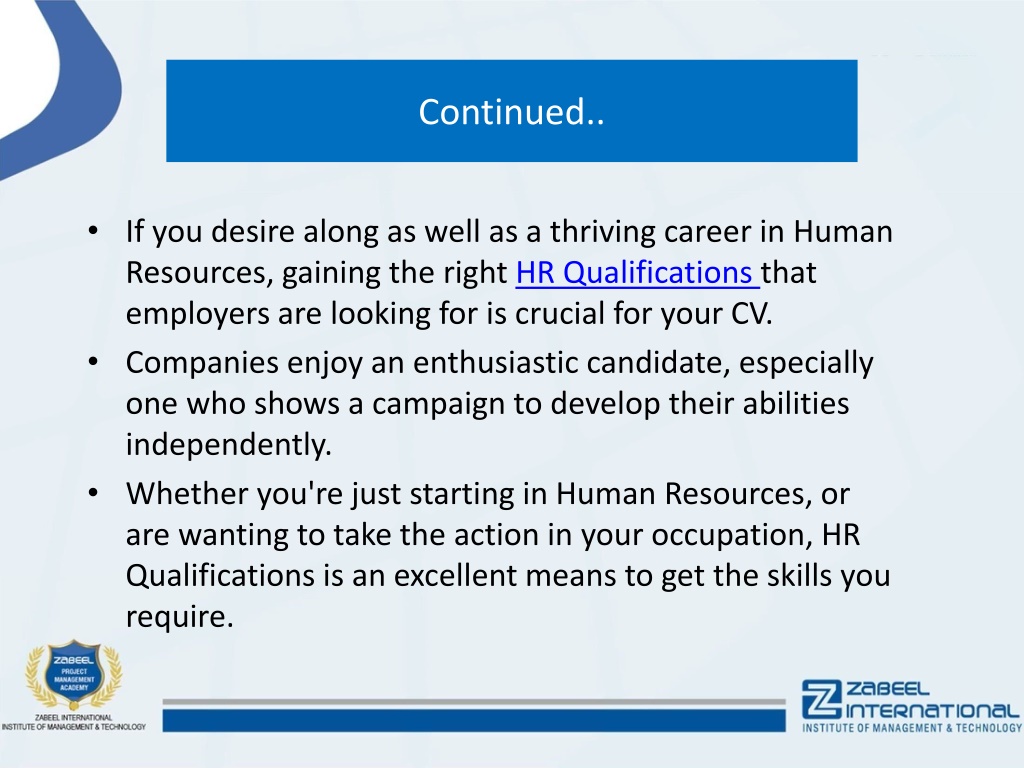 Continued..

• If you desire along as well as a thriving career in Human Resources, gaining the right HR Qualifications that employers are looking for is crucial for your CV.
• Companies enjoy an enthusiastic candidate, especially one who shows a campaign to develop their abilities independently.
• Whether you're just starting in Human Resources, or are wanting to take the action in your occupation, HR Qualifications is an excellent means to get the skills you require.

ZABEEL PROJECT MANAGEMENT ACADEMY
ZABEEL INTERNATIONAL INSTITUTE OF MANAGEMENT & TECHNOLOGY

ZABEEL INTERNATIONAL
INSTITUTE OF MANAGEMENT & TECHNOLOGY